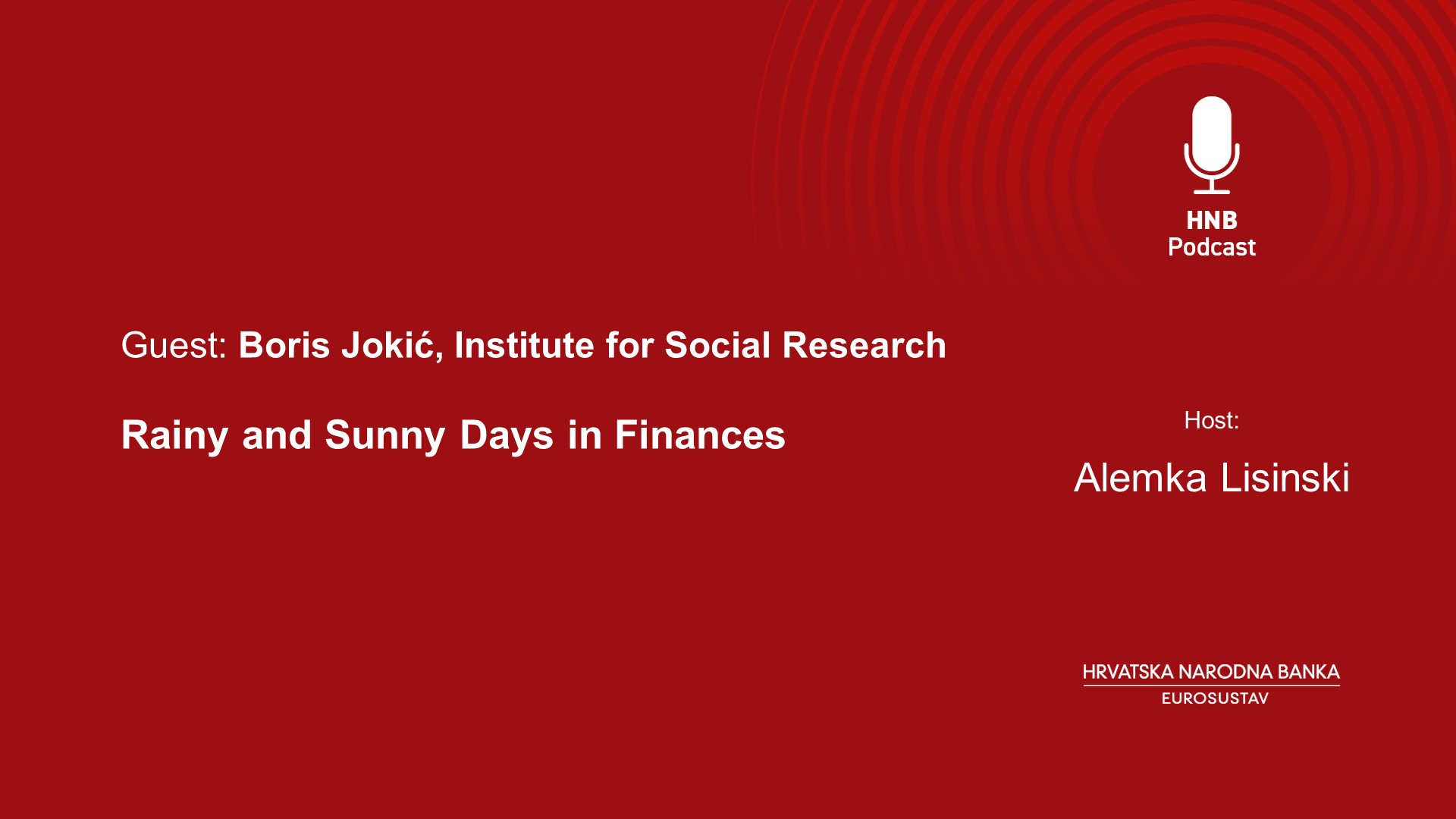 HNB
Podcast

Guest: Boris Jokić, Institute for Social Research

Rainy and Sunny Days in Finances

Host:

Alemka Lisinski

HRVATSKA NARODNA BANKA
EUROSUSTAV